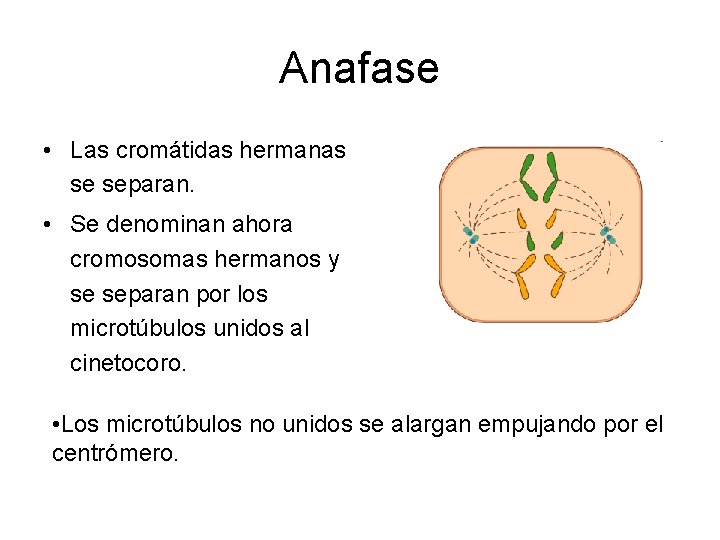 Anafase

• Las cromátidas hermanas se separan.

• Se denominan ahora cromosomas hermanos y se separan por los microtúbulos unidos al cinetocoro.

•Los microtúbulos no unidos se alargan empujando por el centrómero.